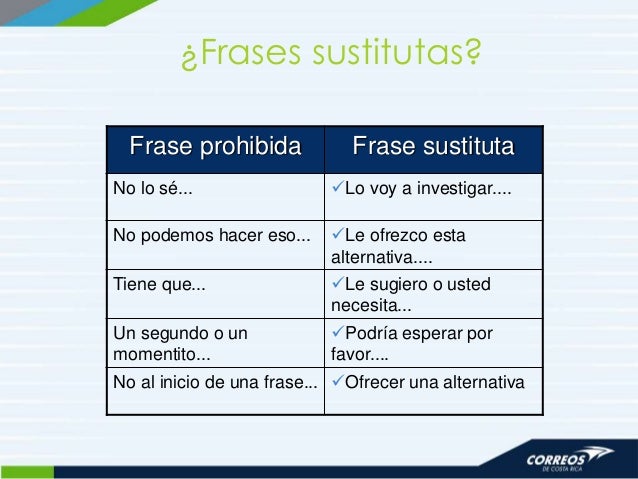 ¿Frases sustitutas?

| Frase prohibida | Frase sustituta |
|---|---|
| No lo sé... | ✓Lo voy a investigar.... |
| No podemos hacer eso... | ✓Le ofrezco esta alternativa.... |
| Tiene que... | ✓Le sugiero o usted necesita... |
| Un segundo o un momentito... | ✓Podría esperar por favor.... |
| No al inicio de una frase... | ✓Ofrecer una alternativa |

CORREOS
DE COSTA RICA